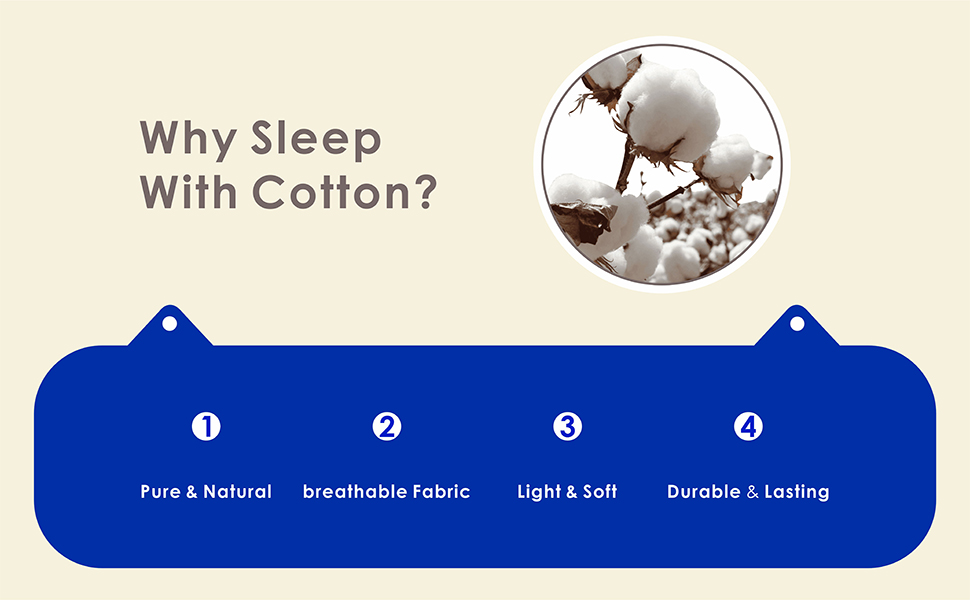 Why Sleep With Cotton?

1

Pure & Natural

2

breathable Fabric

3

Light & Soft

4

Durable & Lasting